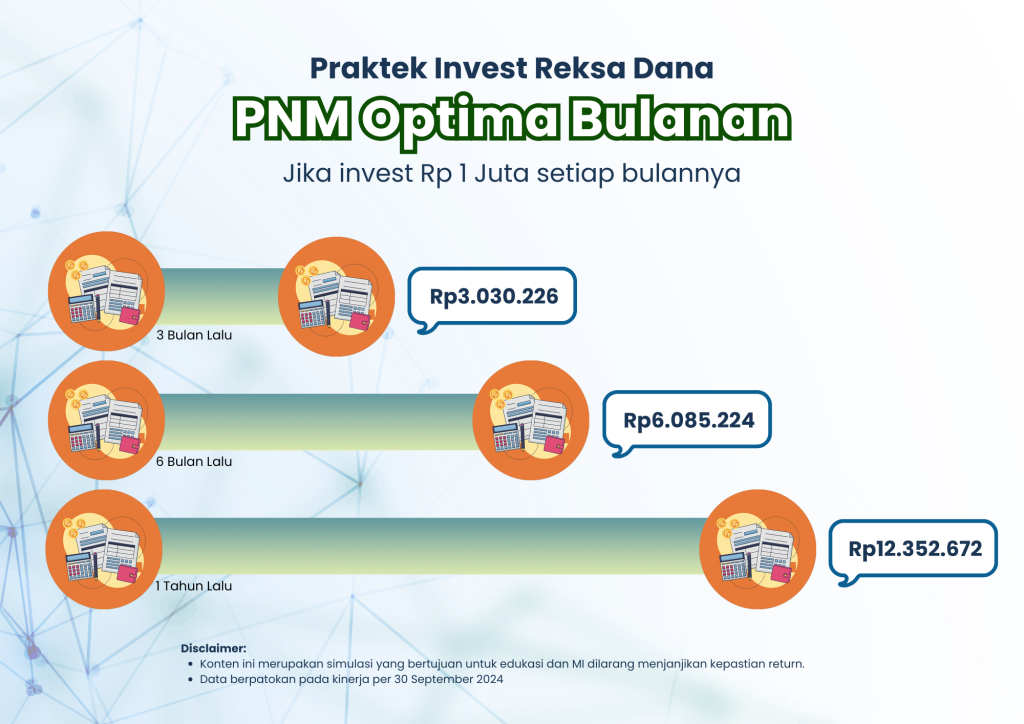 Praktek Invest Reksa Dana

PNM Optima Bulanan

Jika invest Rp 1 Juta setiap bulannya

3 Bulan Lalu

Rp3.030.226

6 Bulan Lalu

Rp6.085.224

1 Tahun Lalu

Rp12.352.672

Disclaimer:
• Konten ini merupakan simulasi yang bertujuan untuk edukasi dan MI dilarang menjanjikan kepastian return.
• Data berpatokan pada kinerja per 30 September 2024